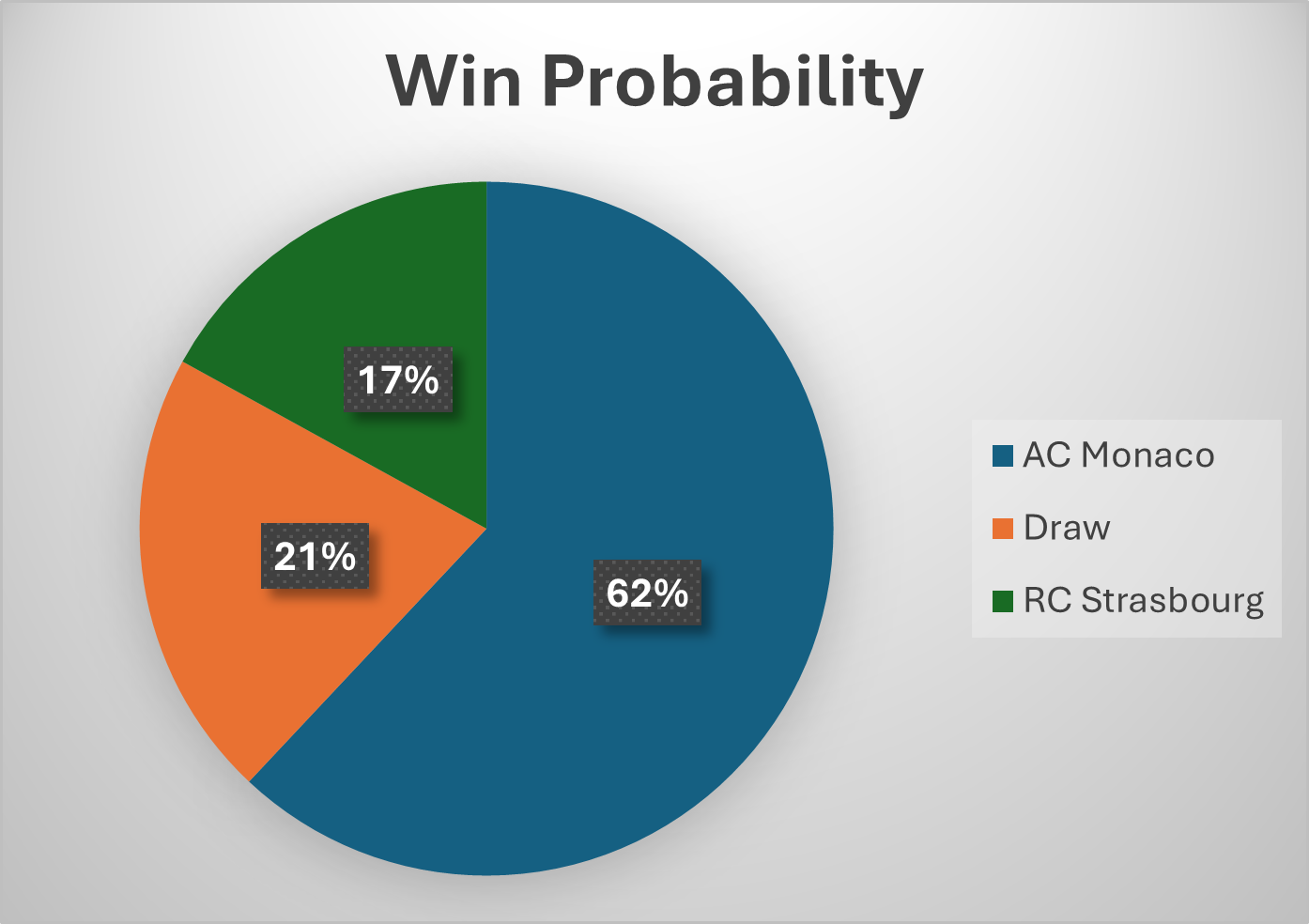 Win Probability

17%

21%

62%

AC Monaco
Draw
RC Strasbourg